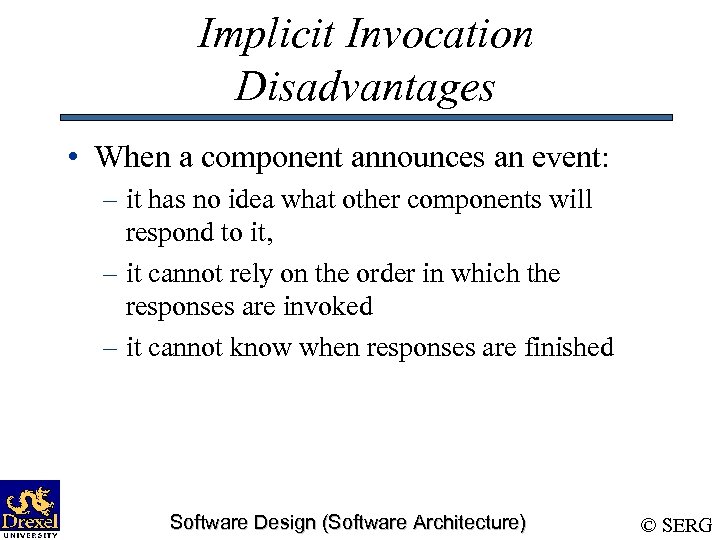 Implicit Invocation Disadvantages

• When a component announces an event:
– it has no idea what other components will respond to it,
– it cannot rely on the order in which the responses are invoked
– it cannot know when responses are finished

Drexel UNIVERSITY

Software Design (Software Architecture)

© SERG